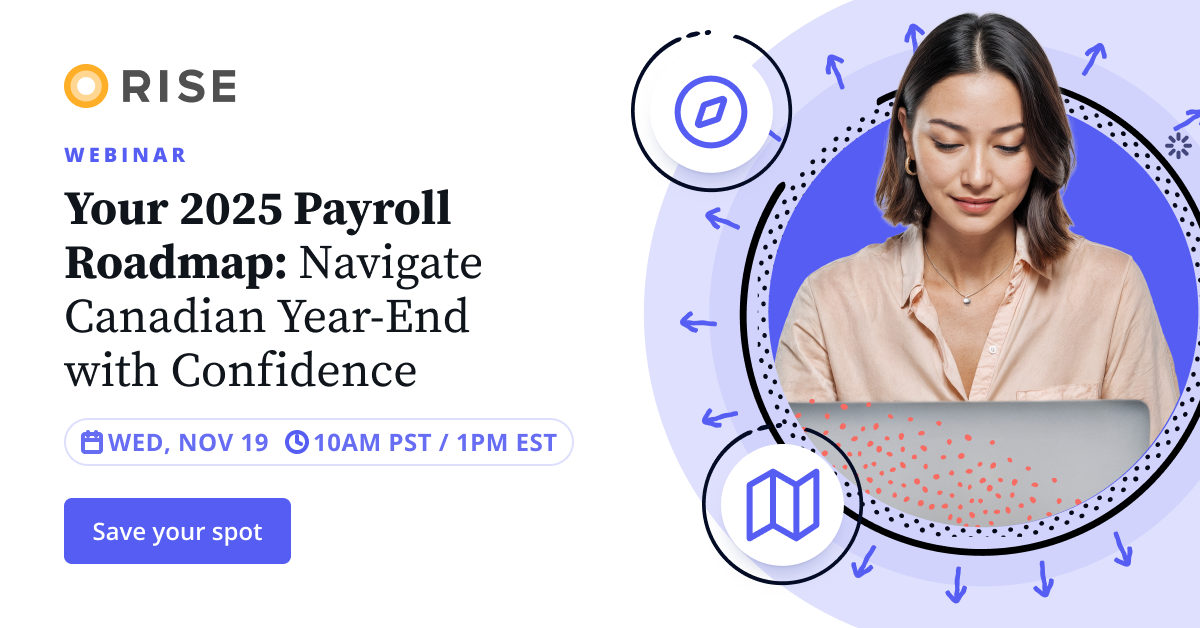 RISE

WEBINAR

Your 2025 Payroll Roadmap: Navigate Canadian Year-End with Confidence

WED, NOV 19 10AM PST / 1PM EST

Save your spot